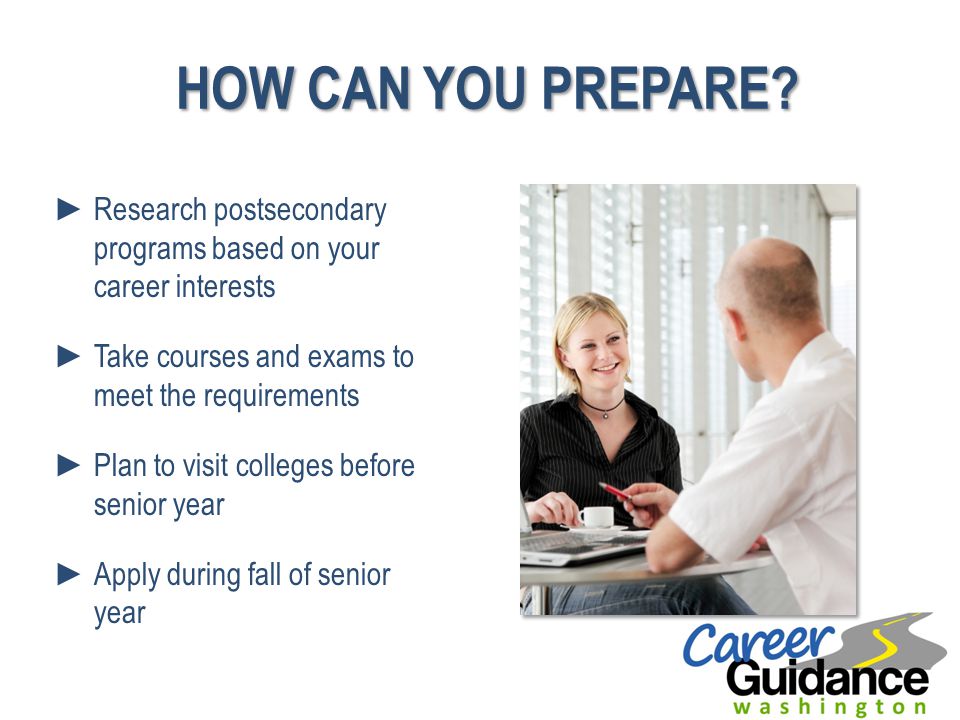 HOW CAN YOU PREPARE?

► Research postsecondary programs based on your career interests

► Take courses and exams to meet the requirements

► Plan to visit colleges before senior year

► Apply during fall of senior year

Career Guidance washington